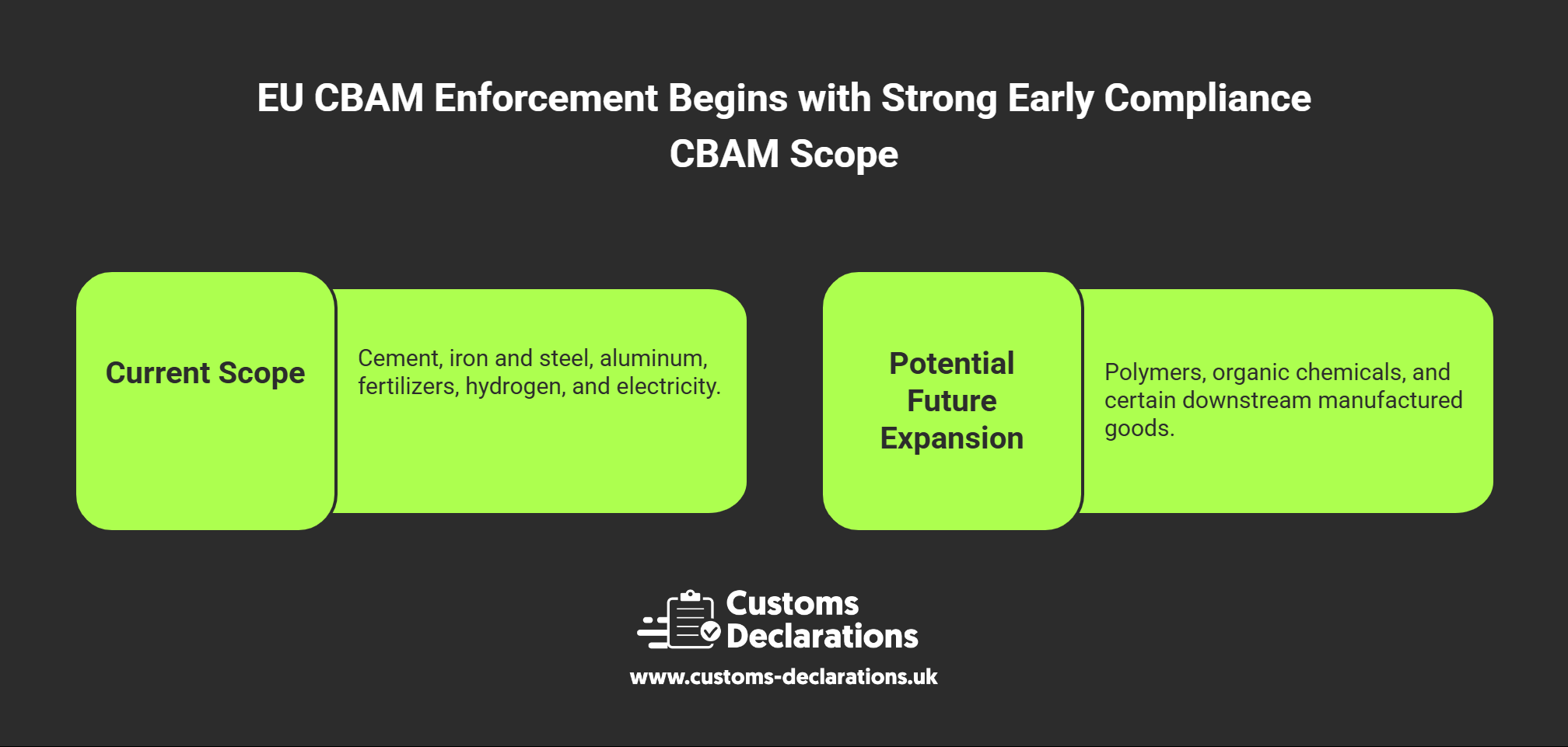 EU CBAM Enforcement Begins with Strong Early Compliance
CBAM Scope

Current Scope

Cement, iron and steel, aluminum, fertilizers, hydrogen, and electricity.

Potential Future Expansion

Polymers, organic chemicals, and certain downstream manufactured goods.

Customs Declarations
www.customs-declarations.uk